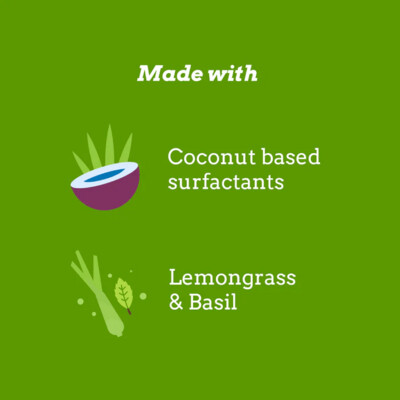 Made with

Coconut based surfactants

Lemongrass & Basil